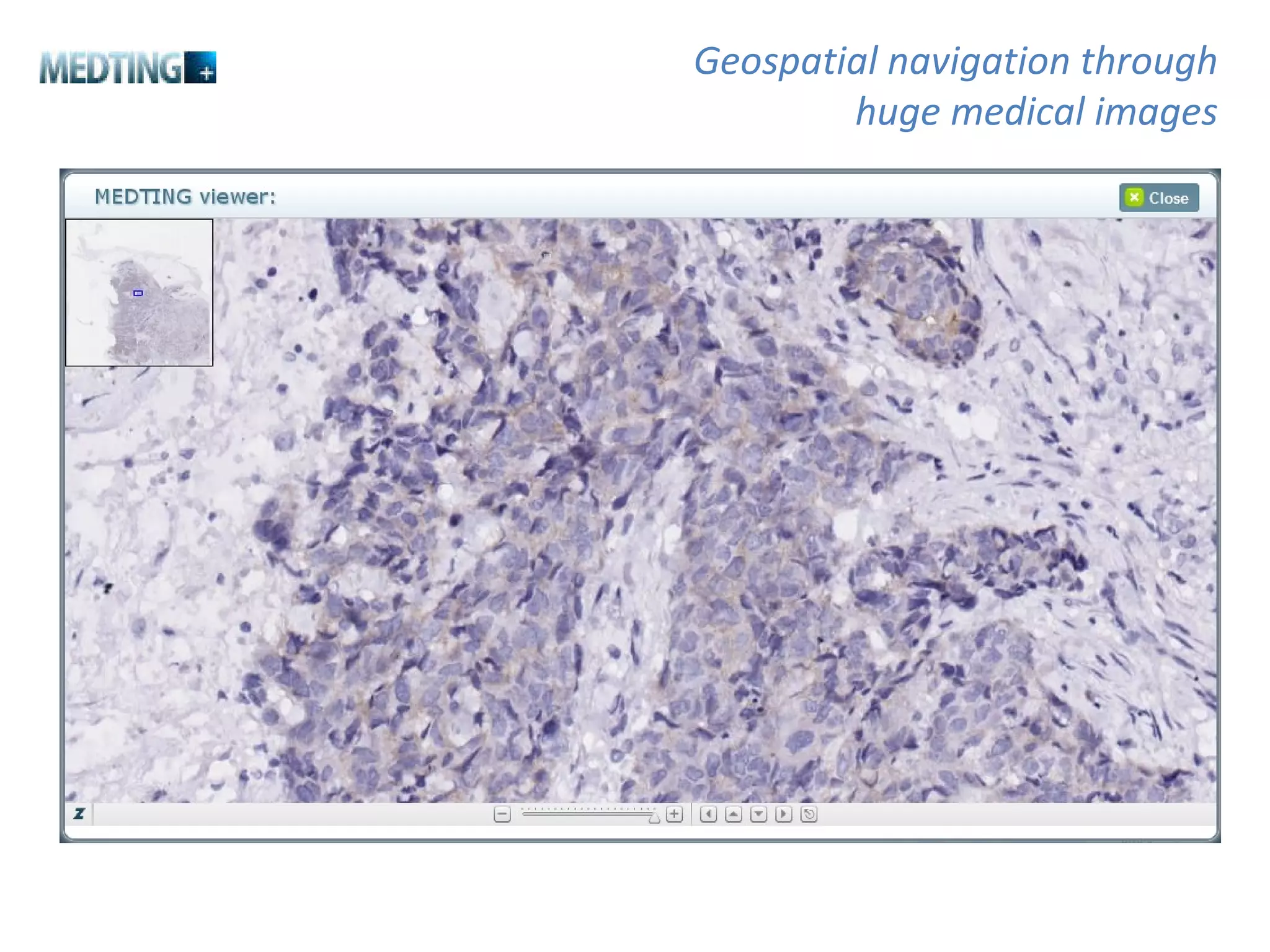 MEDTING +

Geospatial navigation through huge medical images

MEDTING viewer:

Close

Z